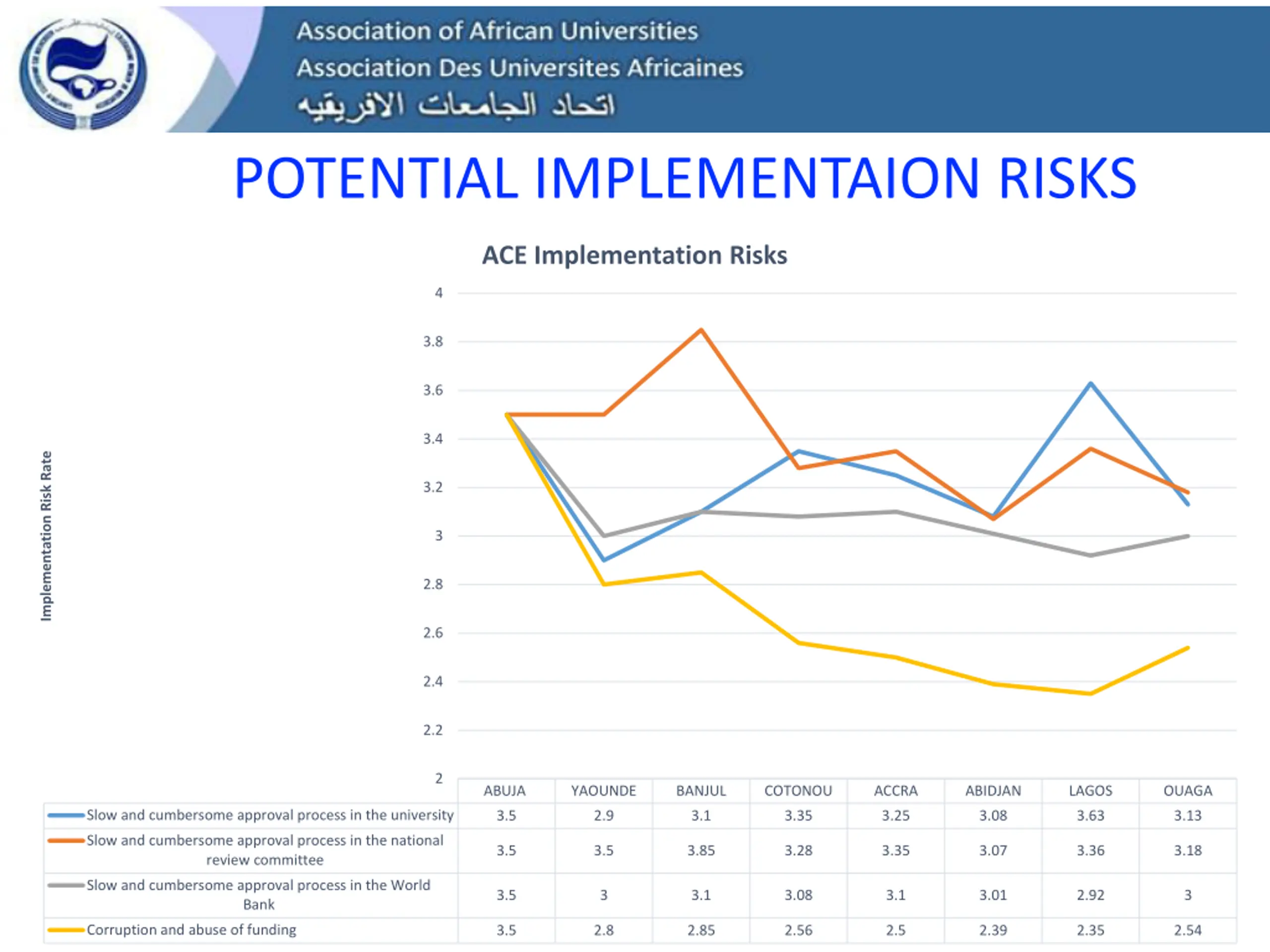 Association of African Universities
Association Des Universites Africaines
اتحاد الجامعات الافريقيه

POTENTIAL IMPLEMENTAION RISKS

ACE Implementation Risks

Implementation Risk Rate

4
3.8
3.6
3.4
3.2
3
2.8
2.6
2.4
2.2
2

| | ABUJA | YAOUNDE | BANJUL | COTONOU | ACCRA | ABIDJAN | LAGOS | OUAGA |
|---|---|---|---|---|---|---|---|---|
| Slow and cumbersome approval process in the university | 3.5 | 2.9 | 3.1 | 3.35 | 3.25 | 3.08 | 3.63 | 3.13 |
| Slow and cumbersome approval process in the national review committee | 3.5 | 3.5 | 3.85 | 3.28 | 3.35 | 3.07 | 3.36 | 3.18 |
| Slow and cumbersome approval process in the World Bank | 3.5 | 3 | 3.1 | 3.08 | 3.1 | 3.01 | 2.92 | 3 |
| Corruption and abuse of funding | 3.5 | 2.8 | 2.85 | 2.56 | 2.5 | 2.39 | 2.35 | 2.54 |